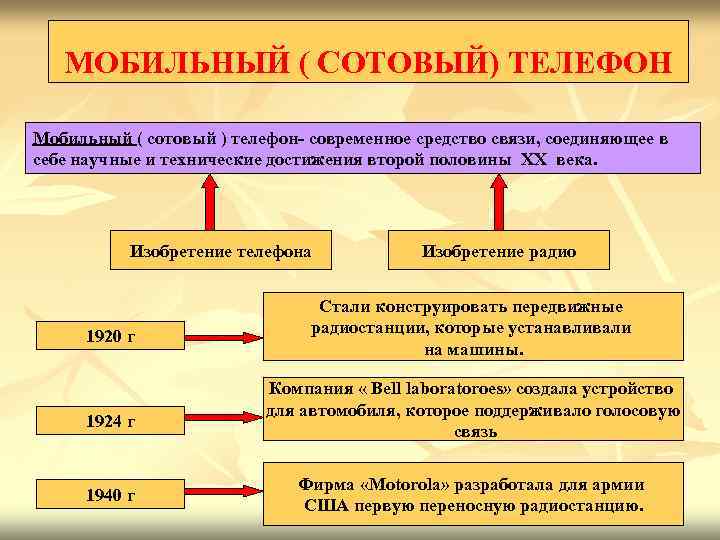 МОБИЛЬНЫЙ ( СОТОВЫЙ) ТЕЛЕФОН

Мобильный ( сотовый ) телефон- современное средство связи, соединяющее в себе научные и технические достижения второй половины XX века.

Изобретение телефона

Изобретение радио

1920 г

Стали конструировать передвижные радиостанции, которые устанавливали на машины.

1924 г

Компания « Bell laboratoroes» создала устройство для автомобиля, которое поддерживало голосовую связь

1940 г

Фирма «Motorola» разработала для армии США первую переносную радиостанцию.